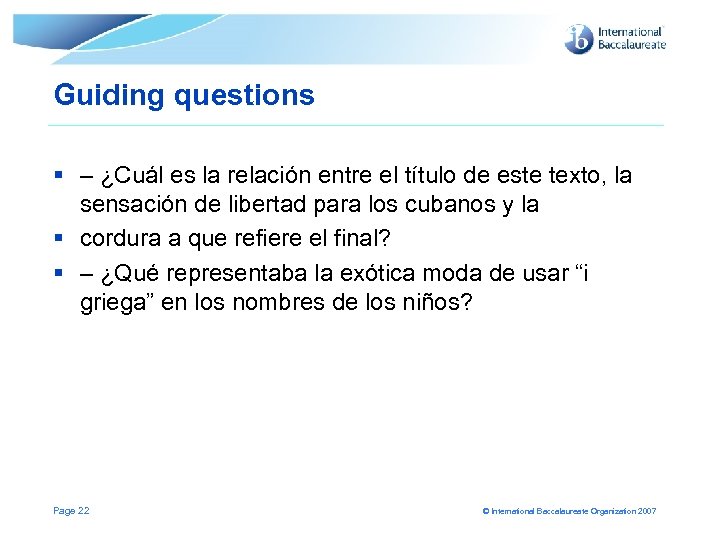 ib International Baccalaureate

Guiding questions

▪ – ¿Cuál es la relación entre el título de este texto, la sensación de libertad para los cubanos y la

▪ cordura a que refiere el final?

▪ – ¿Qué representaba la exótica moda de usar “i griega” en los nombres de los niños?

Page 22

© International Baccalaureate Organization 2007